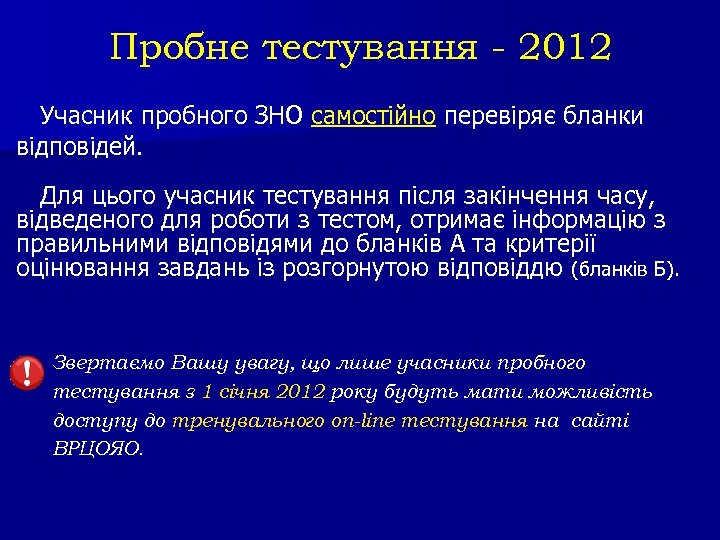 Пробне тестування - 2012

Учасник пробного ЗНО самостійно перевіряє бланки відповідей.

Для цього учасник тестування після закінчення часу, відведеного для роботи з тестом, отримає інформацію з правильними відповідями до бланків А та критерії оцінювання завдань із розгорнутою відповіддю (бланків Б).

!

Звертаємо Вашу увагу, що лише учасники пробного тестування з 1 січня 2012 року будуть мати можливість доступу до тренувального on-line тестування на сайті ВРЦОЯО.